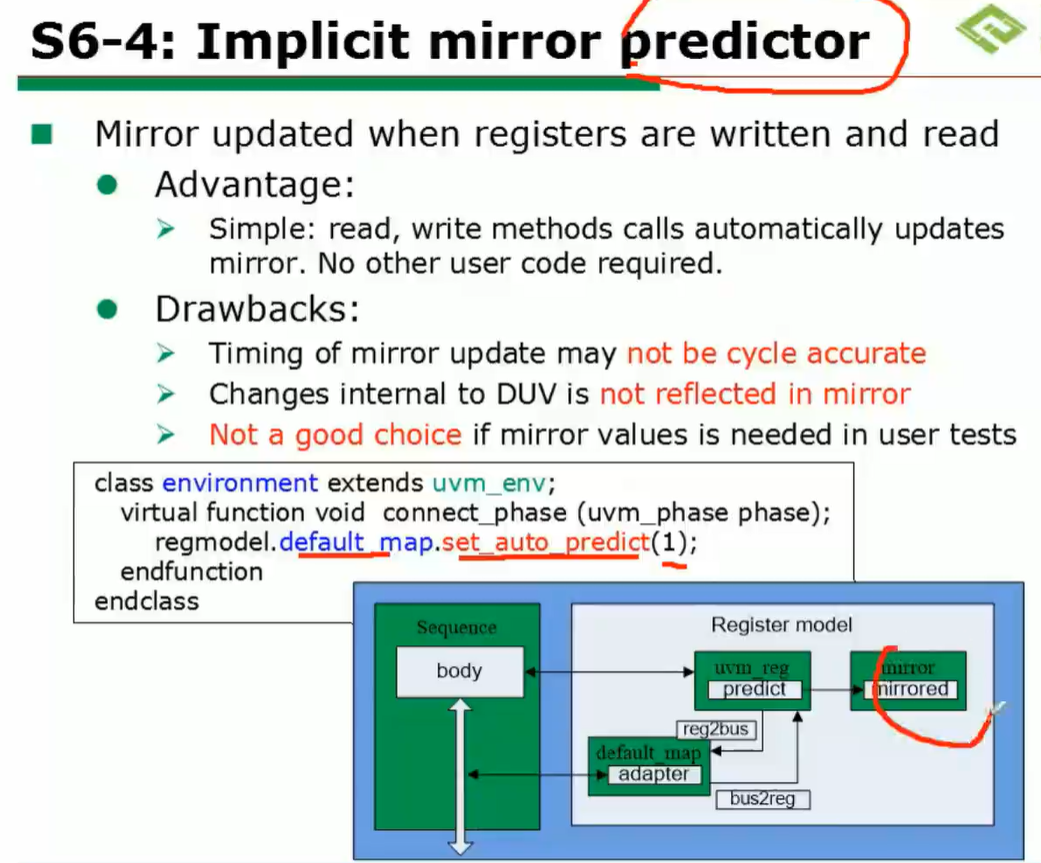 S6-4: Implicit mirror predictor

Mirror updated when registers are written and read

Advantage:

Simple: read, write methods calls automatically updates mirror. No other user code required.

Drawbacks:

Timing of mirror update may not be cycle accurate

Changes internal to DUV is not reflected in mirror

Not a good choice if mirror values is needed in user tests

class environment extends uvm_env;
virtual function void connect_phase (uvm_phase phase);
regmodel.default_map.set_auto_predict(1);
endfunction
endclass

Sequence

body

Register model

uvm_reg

predict

mirror

mirrored

reg2bus

default_map

adapter

bus2reg